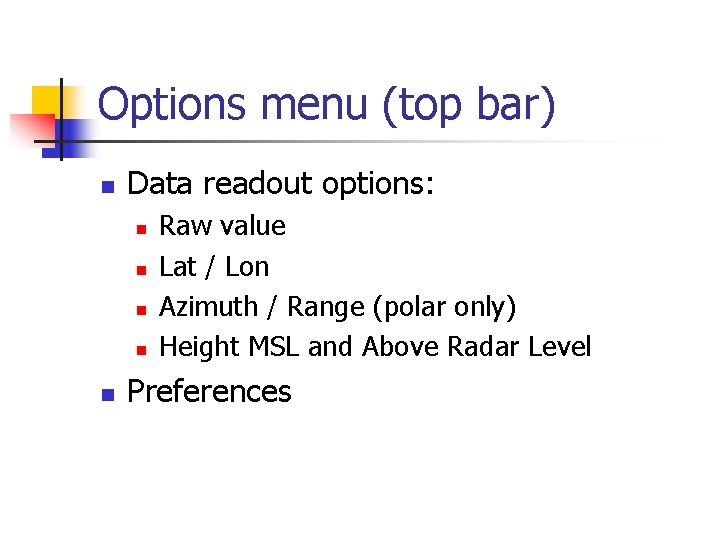 Options menu (top bar)

- Data readout options:
  - Raw value
  - Lat / Lon
  - Azimuth / Range (polar only)
  - Height MSL and Above Radar Level
- Preferences